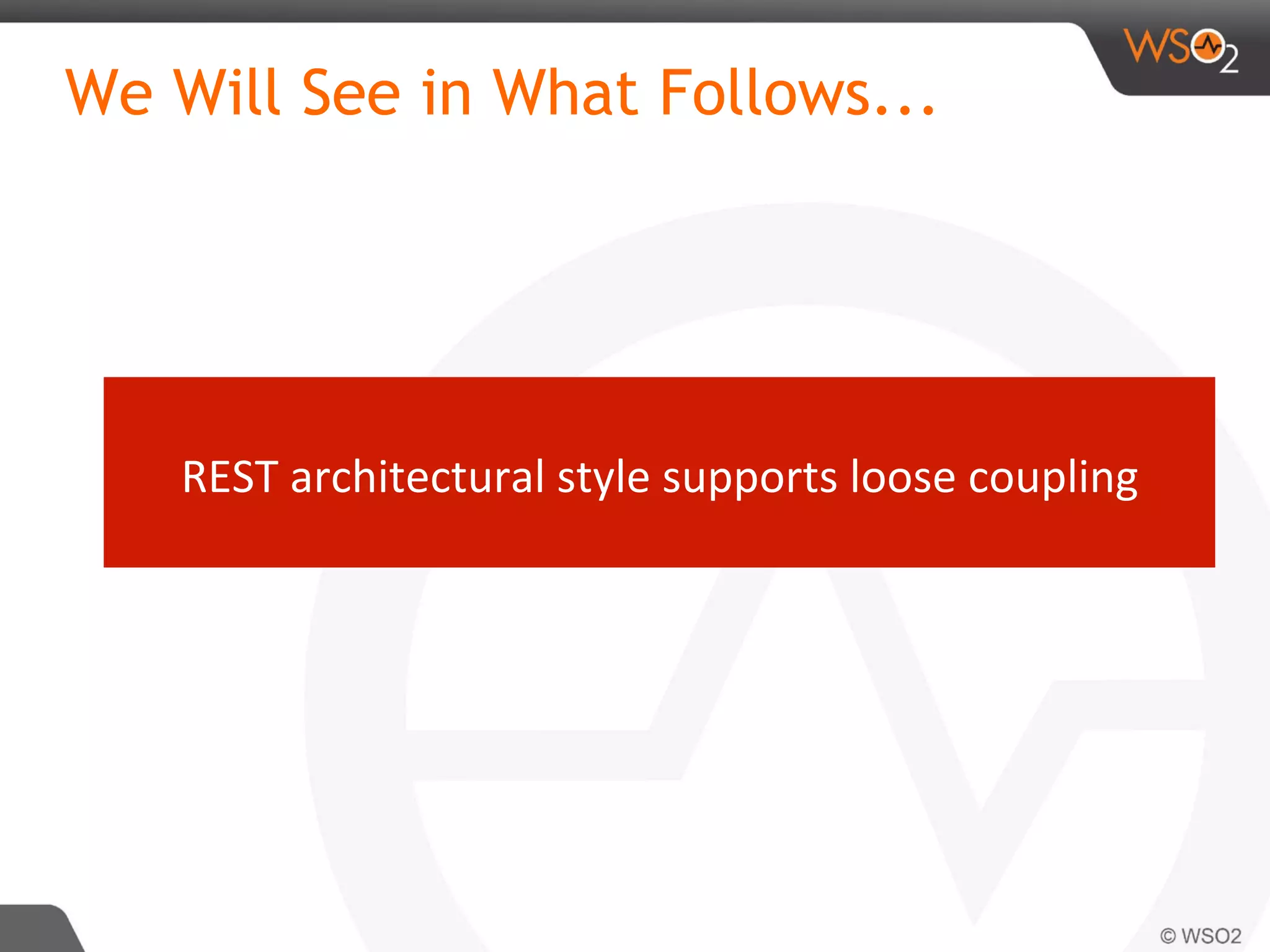 WSO2

We Will See in What Follows...

REST architectural style supports loose coupling

© WSO2